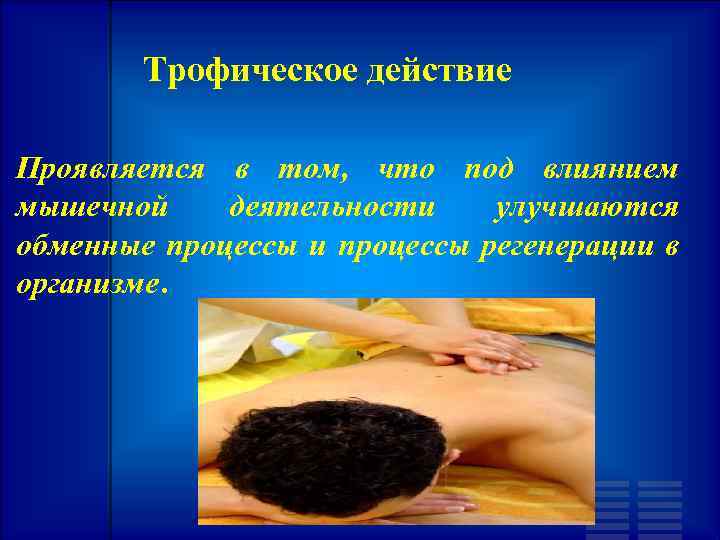 Трофическое действие

Проявляется в том, что под влиянием мышечной деятельности улучшаются обменные процессы и процессы регенерации в организме.